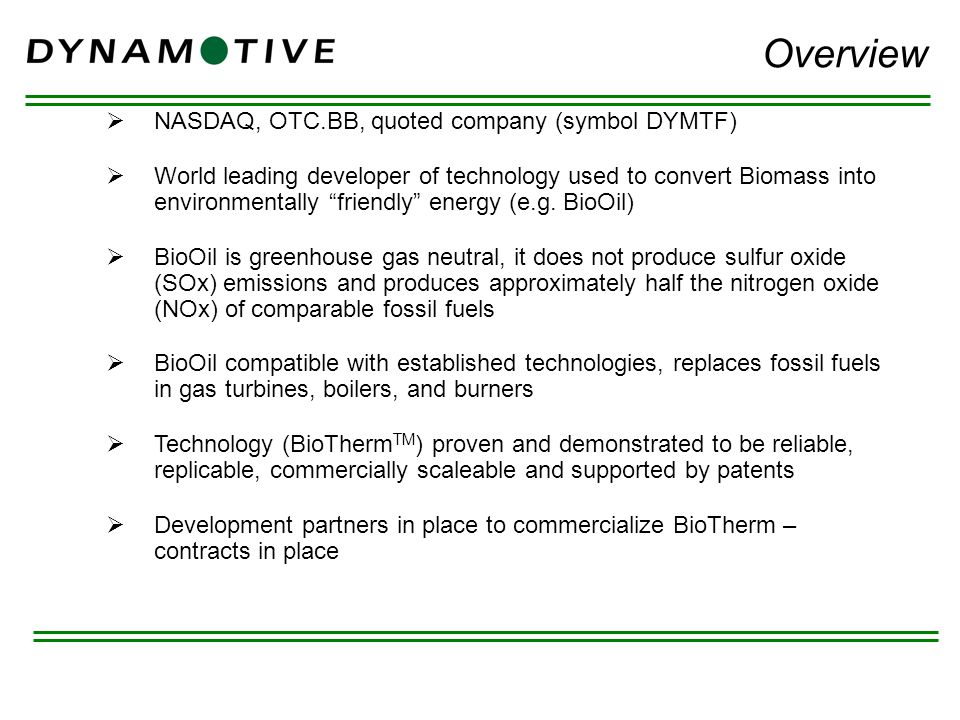 DYNAMOTIVE

Overview

➢ NASDAQ, OTC.BB, quoted company (symbol DYMTF)

➢ World leading developer of technology used to convert Biomass into environmentally “friendly” energy (e.g. BioOil)

➢ BioOil is greenhouse gas neutral, it does not produce sulfur oxide (SOx) emissions and produces approximately half the nitrogen oxide (NOx) of comparable fossil fuels

➢ BioOil compatible with established technologies, replaces fossil fuels in gas turbines, boilers, and burners

➢ Technology (BioTherm$^{TM}$) proven and demonstrated to be reliable, replicable, commercially scaleable and supported by patents

➢ Development partners in place to commercialize BioTherm – contracts in place